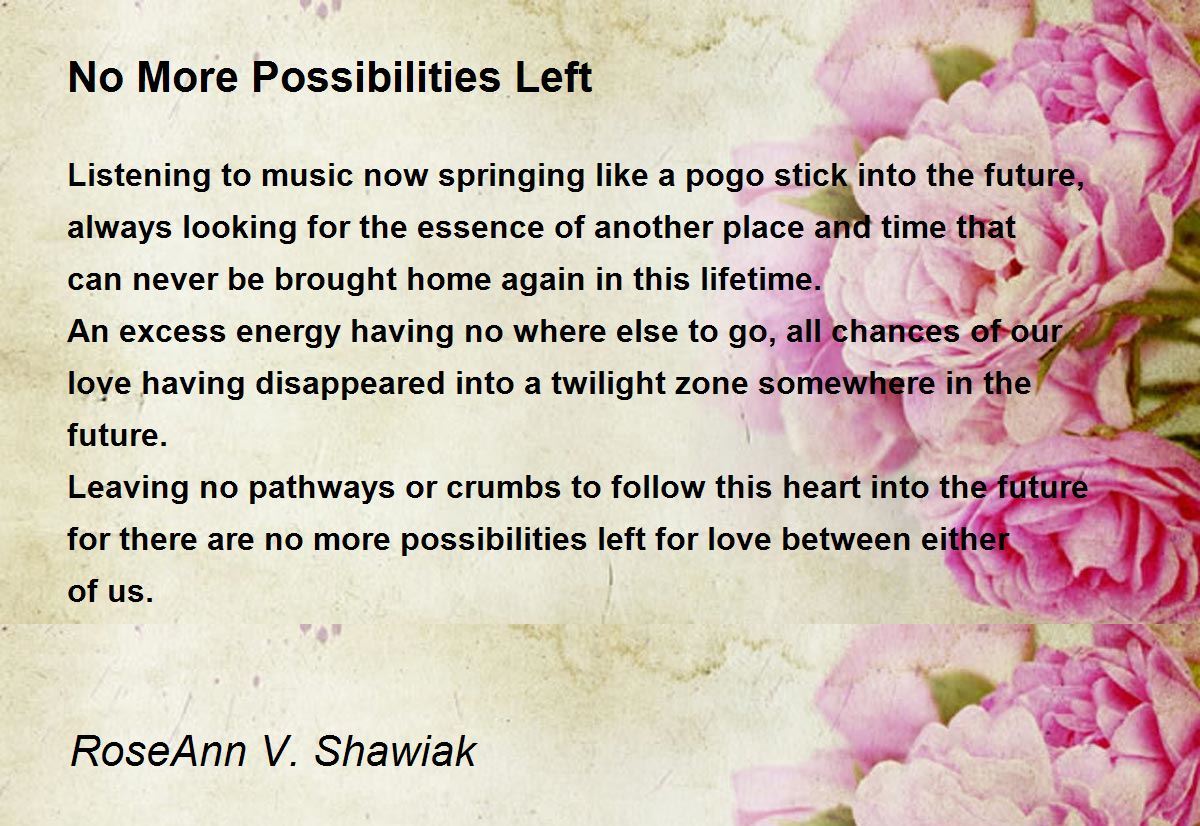 No More Possibilities Left

Listening to music now springing like a pogo stick into the future, always looking for the essence of another place and time that can never be brought home again in this lifetime.
An excess energy having no where else to go, all chances of our love having disappeared into a twilight zone somewhere in the future.
Leaving no pathways or crumbs to follow this heart into the future for there are no more possibilities left for love between either of us.

RoseAnn V. Shawiak